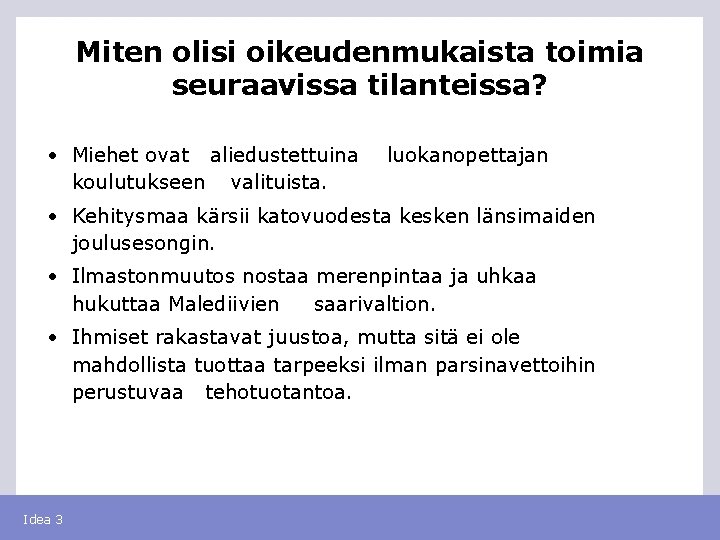 Miten olisi oikeudenmukaista toimia seuraavissa tilanteissa?

• Miehet ovat aliedustettuina luokanopettajan koulutukseen valituista.

• Kehitysmaa kärsii katovuodesta kesken länsimaiden joulusesongin.

• Ilmastonmuutos nostaa merenpintaa ja uhkaa hukuttaa Malediivien saarivaltion.

• Ihmiset rakastavat juustoa, mutta sitä ei ole mahdollista tuottaa tarpeeksi ilman parsinavettoihin perustuvaa tehotuotantoa.

Idea 3